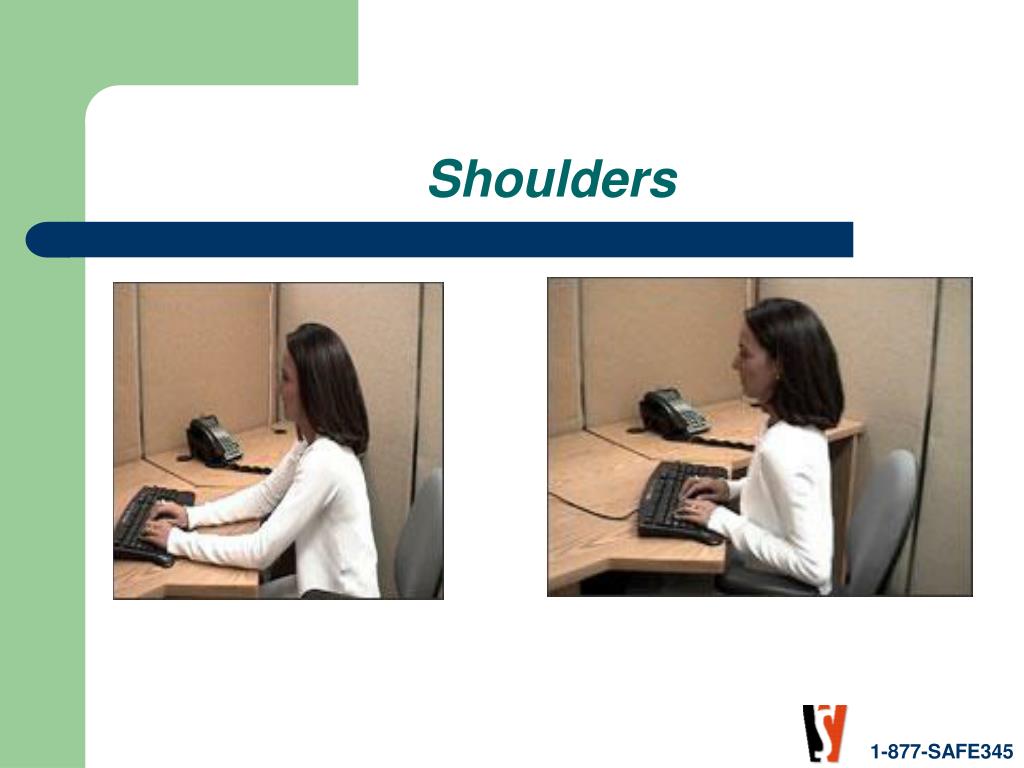 Shoulders

1-877-SAFE345